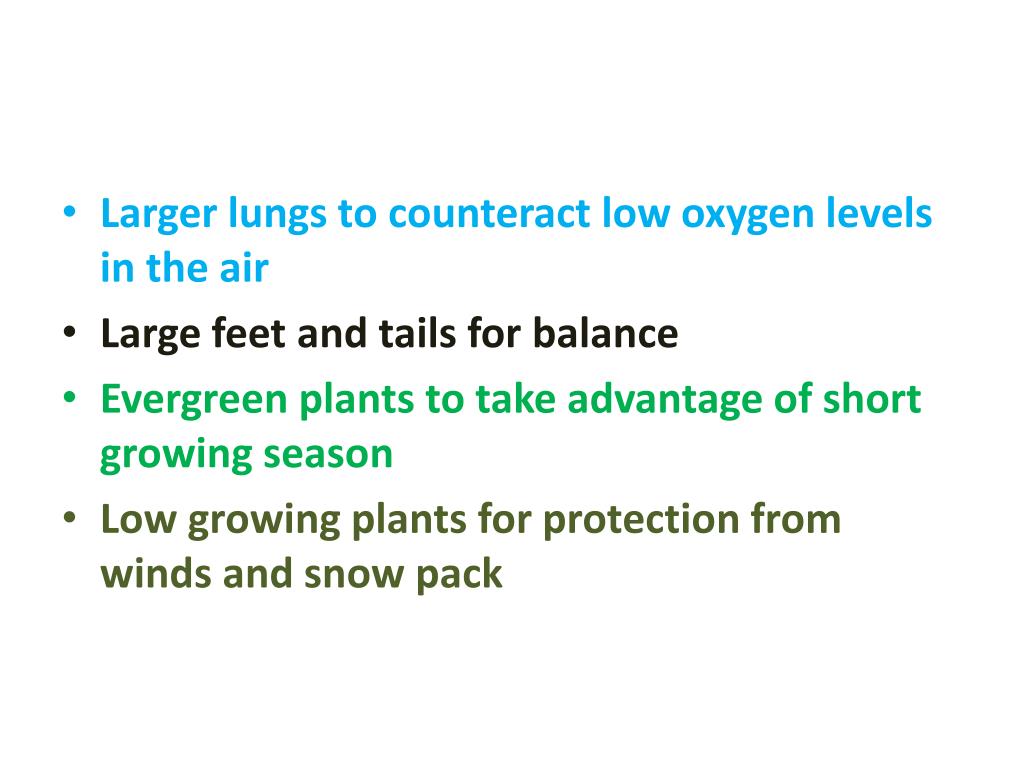 • Larger lungs to counteract low oxygen levels in the air
• Large feet and tails for balance
• Evergreen plants to take advantage of short growing season
• Low growing plants for protection from winds and snow pack